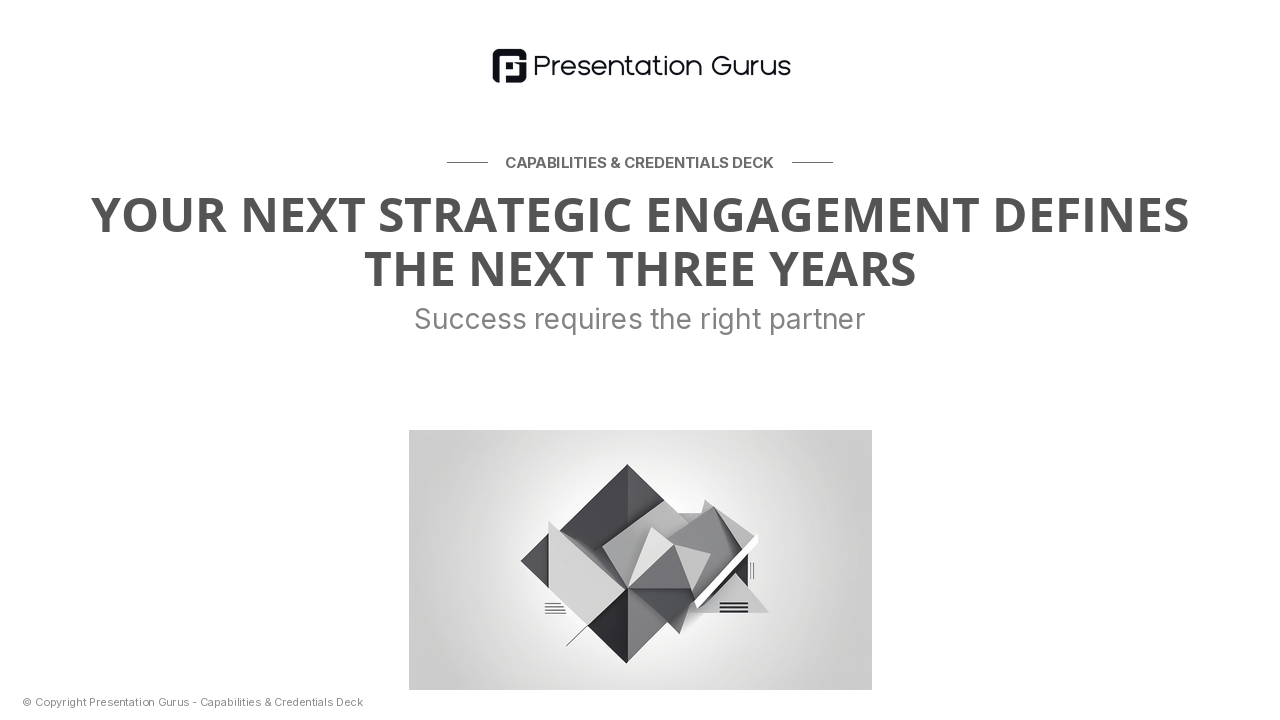 Presentation Gurus

CAPABILITIES & CREDENTIALS DECK

YOUR NEXT STRATEGIC ENGAGEMENT DEFINES THE NEXT THREE YEARS

Success requires the right partner

© Copyright Presentation Gurus - Capabilities & Credentials Deck